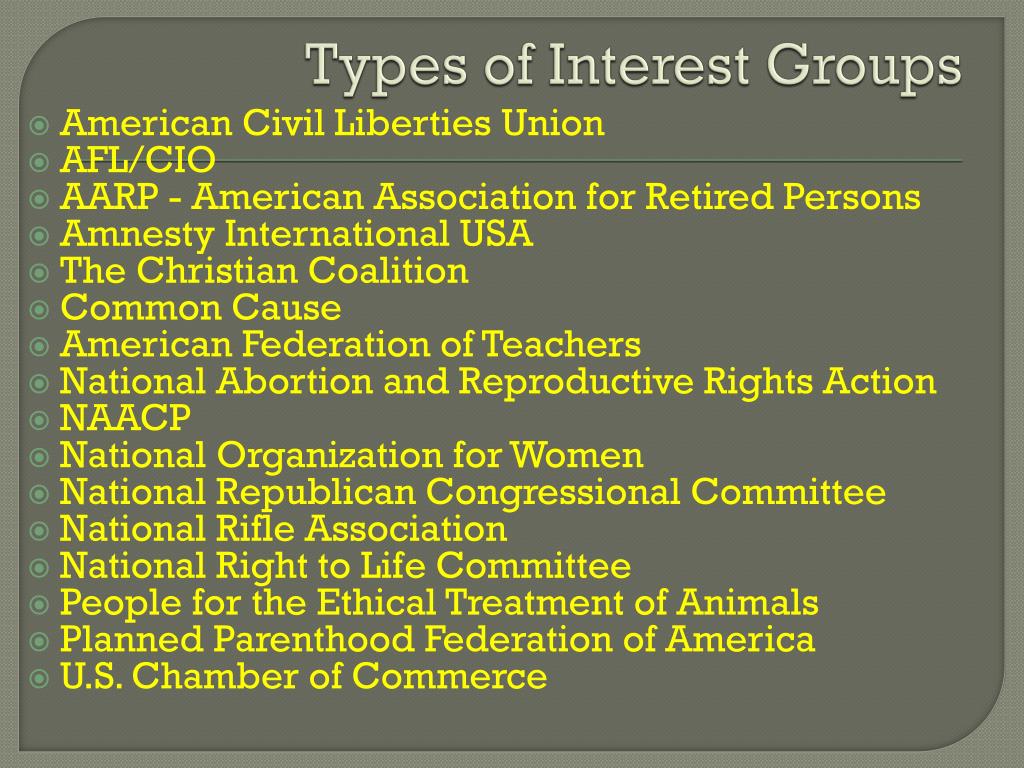 Types of Interest Groups

American Civil Liberties Union
AFL/CIO
AARP - American Association for Retired Persons
Amnesty International USA
The Christian Coalition
Common Cause
American Federation of Teachers
National Abortion and Reproductive Rights Action
NAACP
National Organization for Women
National Republican Congressional Committee
National Rifle Association
National Right to Life Committee
People for the Ethical Treatment of Animals
Planned Parenthood Federation of America
U.S. Chamber of Commerce